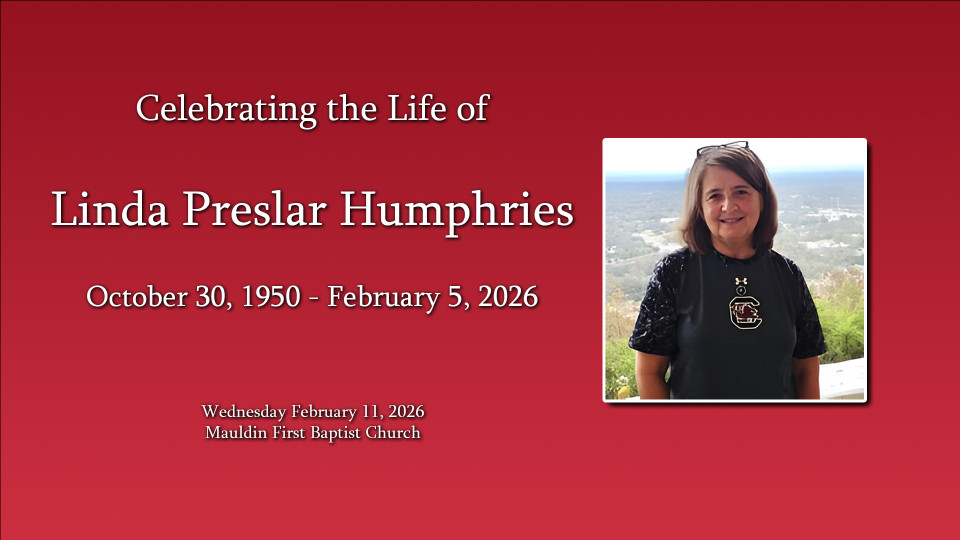 Celebrating the Life of

Linda Preslar Humphries

October 30, 1950 - February 5, 2026

Wednesday February 11, 2026
Mauldin First Baptist Church